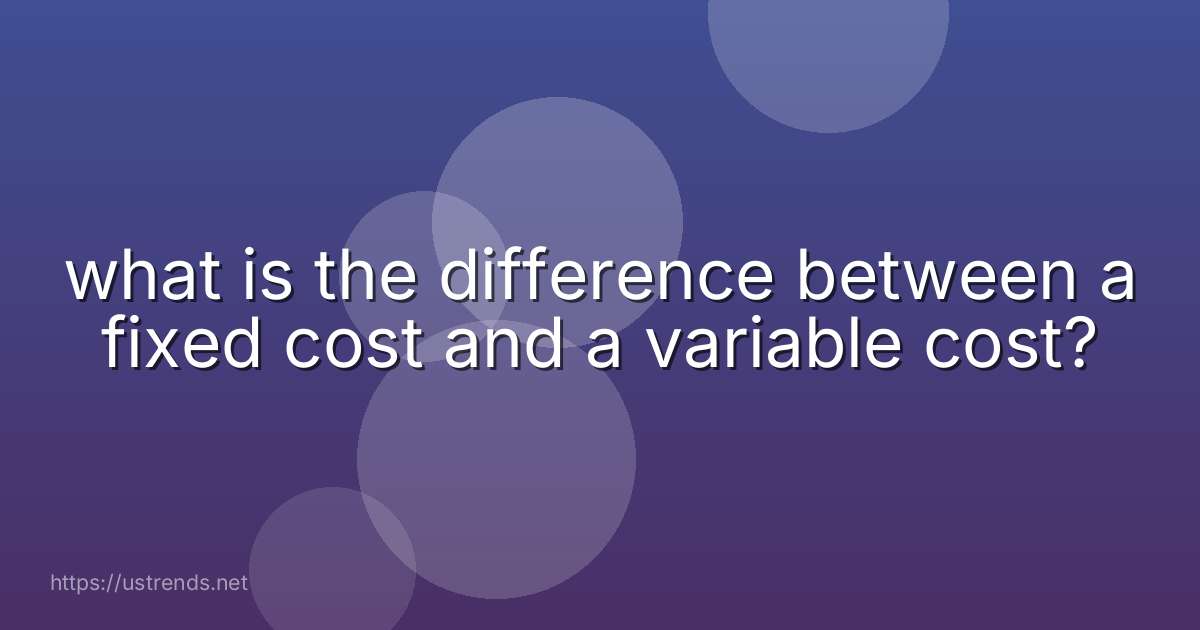 what is the difference between a fixed cost and a variable cost?

https://ustrends.net